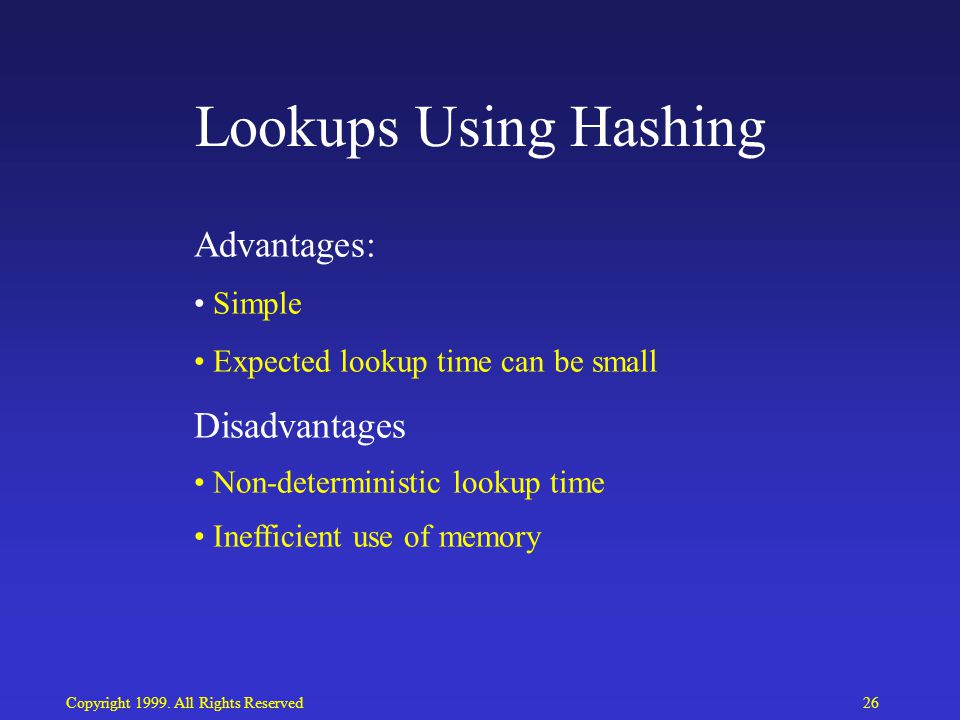 Lookups Using Hashing

Advantages:

• Simple

• Expected lookup time can be small

Disadvantages

• Non-deterministic lookup time

• Inefficient use of memory

Copyright 1999. All Rights Reserved

26